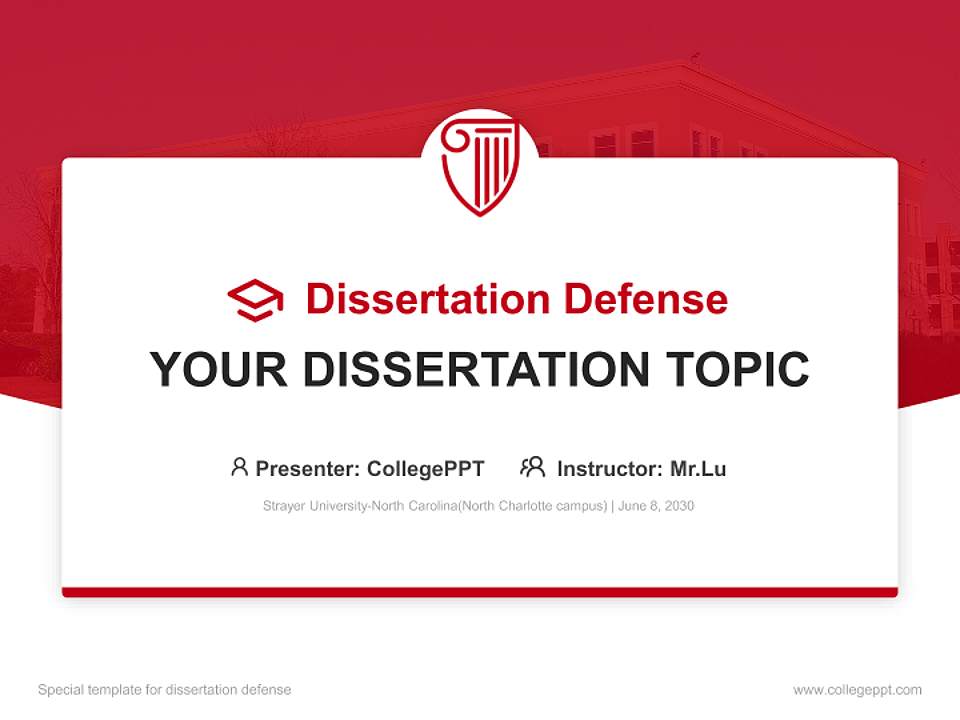 Dissertation Defense

YOUR DISSERTATION TOPIC

Presenter: CollegePPT Instructor: Mr.Lu

Strayer University-North Carolina(North Charlotte campus) | June 8, 2030

Special template for dissertation defense

www.collegeppt.com